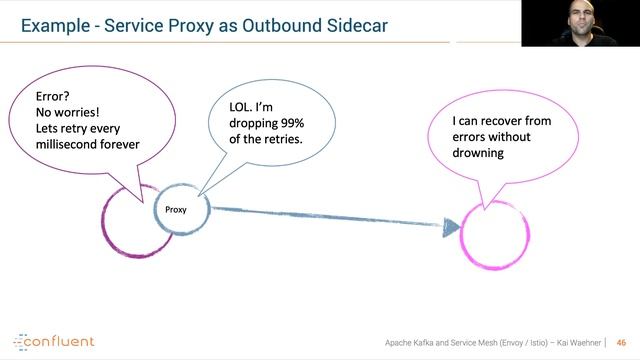 Example - Service Proxy as Outbound Sidecar

Error?
No worries!
Lets retry every millisecond forever

LOL. I'm dropping 99% of the retries.

I can recover from errors without drowning

Proxy

confluent

Apache Kafka and Service Mesh (Envoy / Istio) – Kai Waehner | 46